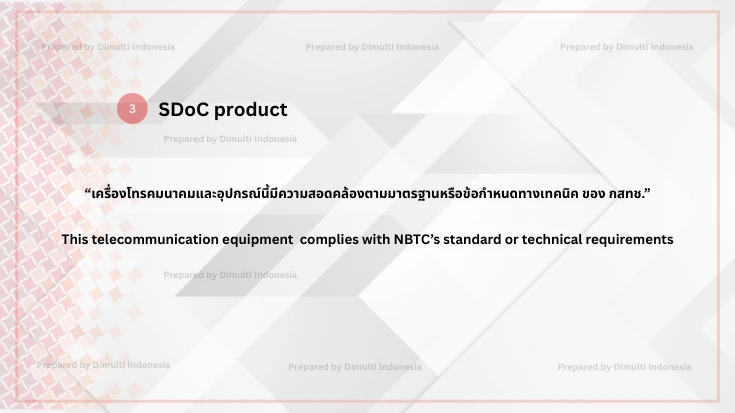 Prepared by Dimulti Indonesia Prepared by Dimulti Indonesia Prepared by Dimulti Indonesia

3 SDoC product

Prepared by Dimulti Indonesia

“เครื่องโทรคมนาคมและอุปกรณ์นี้มีความสอดคล้องตามมาตรฐานหรือข้อกำหนดทางเทคนิค ของ กสทช.”

This telecommunication equipment complies with NBTC’s standard or technical requirements

Prepared by Dimulti Indonesia

Prepared by Dimulti Indonesia Prepared by Dimulti Indonesia Prepared by Dimulti Indonesia